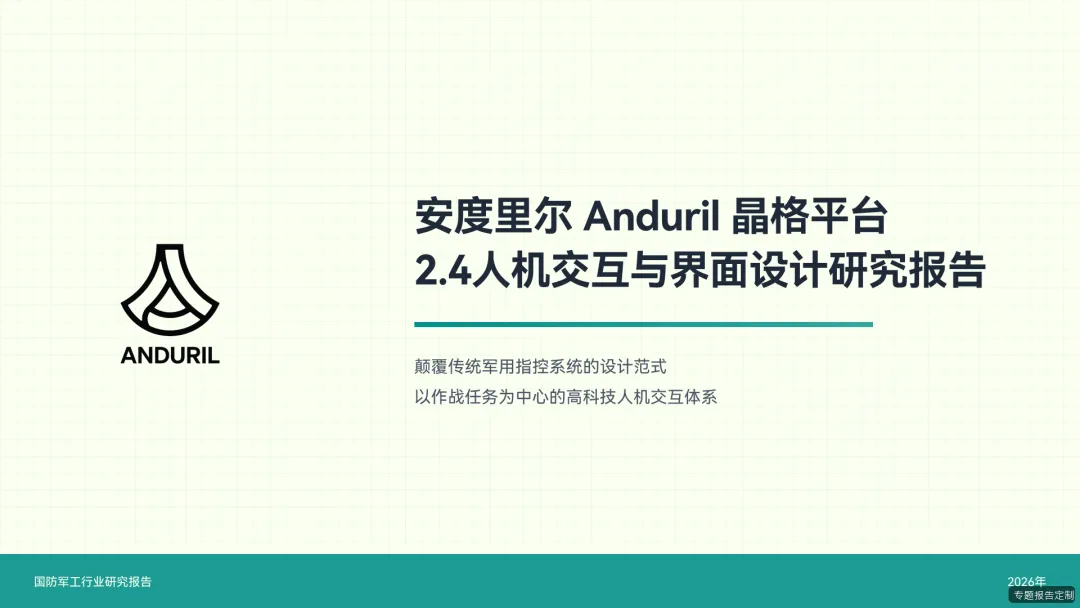 ANDURIL

安度里尔 Anduril 晶格平台
2.4人机交互与界面设计研究报告

颠覆传统军用指控系统的设计范式
以作战任务为中心的高科技人机交互体系

国防军工行业研究报告

2026年

专题报告定制